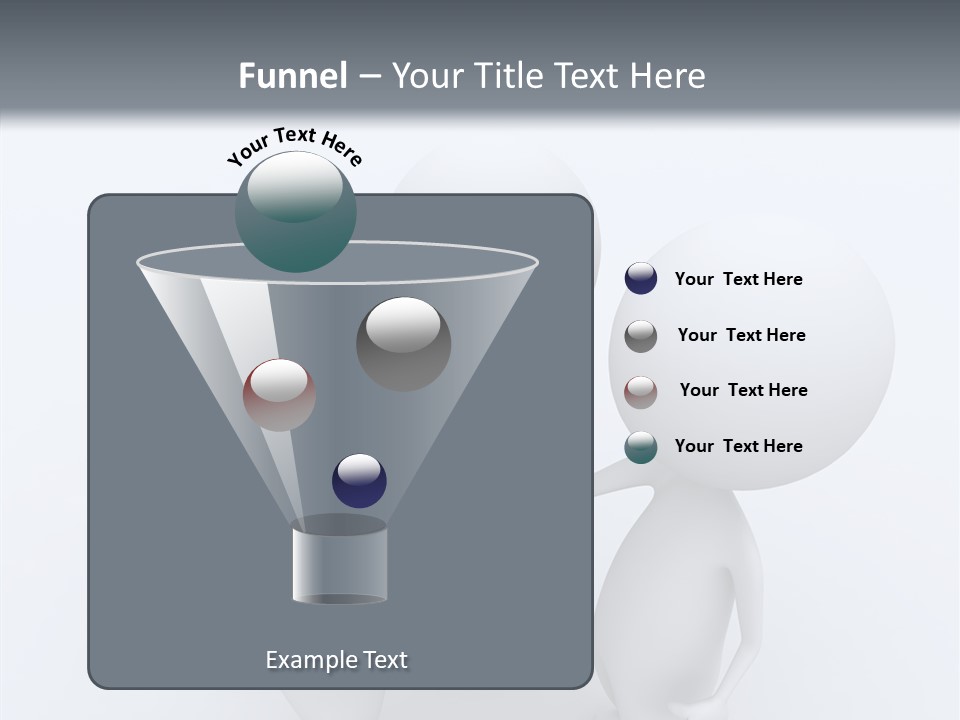 Funnel – Your Title Text Here

Your Text Here

Your Text Here

Your Text Here

Your Text Here

Your Text Here

Example Text